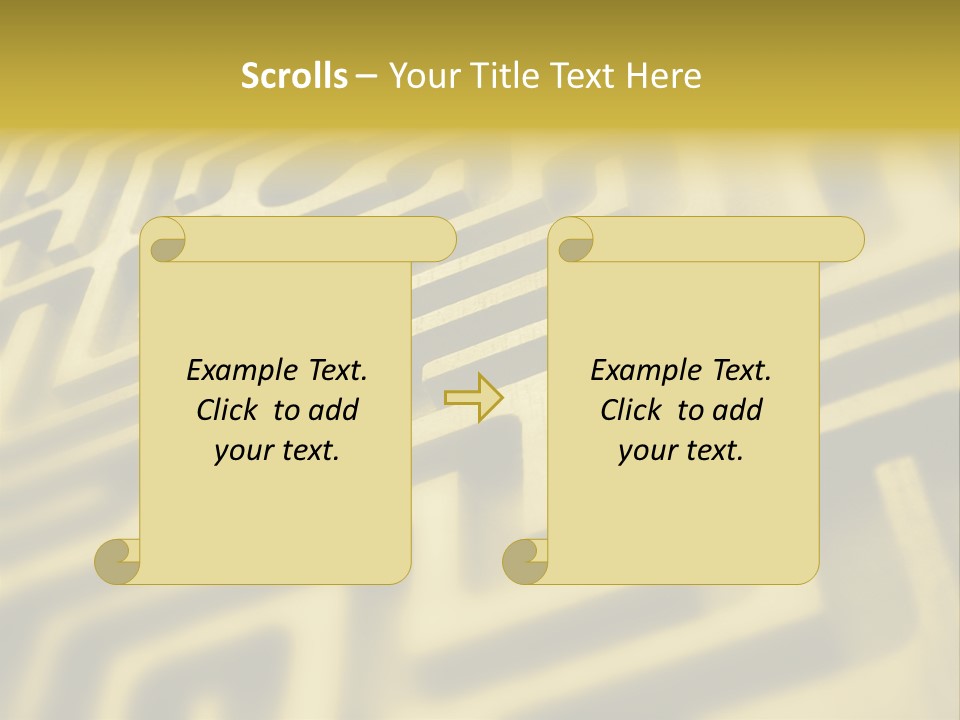 Scrolls – Your Title Text Here

Example Text.
Click to add
your text.

Example Text.
Click to add
your text.